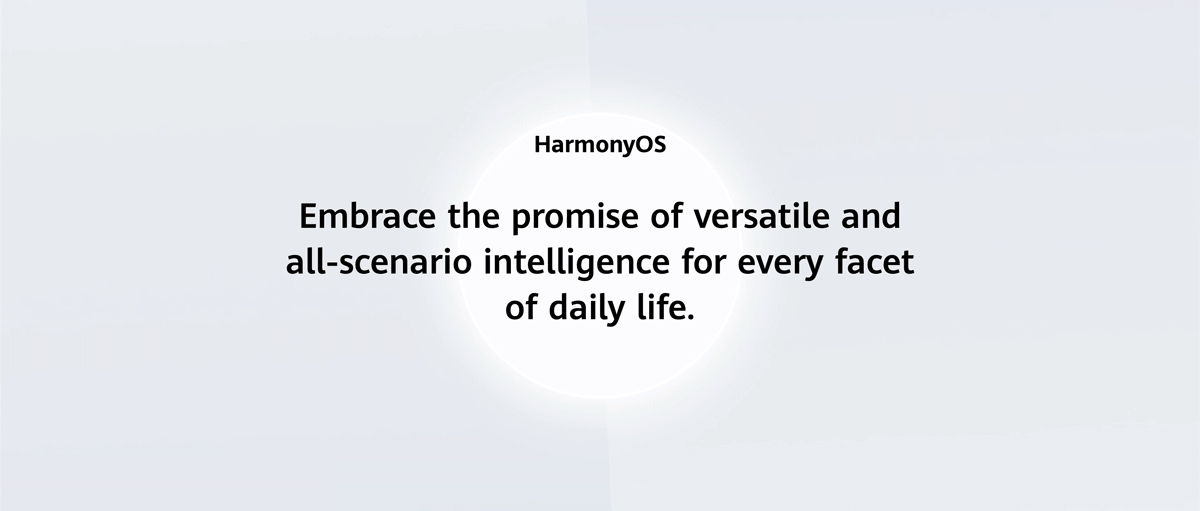 HarmonyOS

Embrace the promise of versatile and all-scenario intelligence for every facet of daily life.